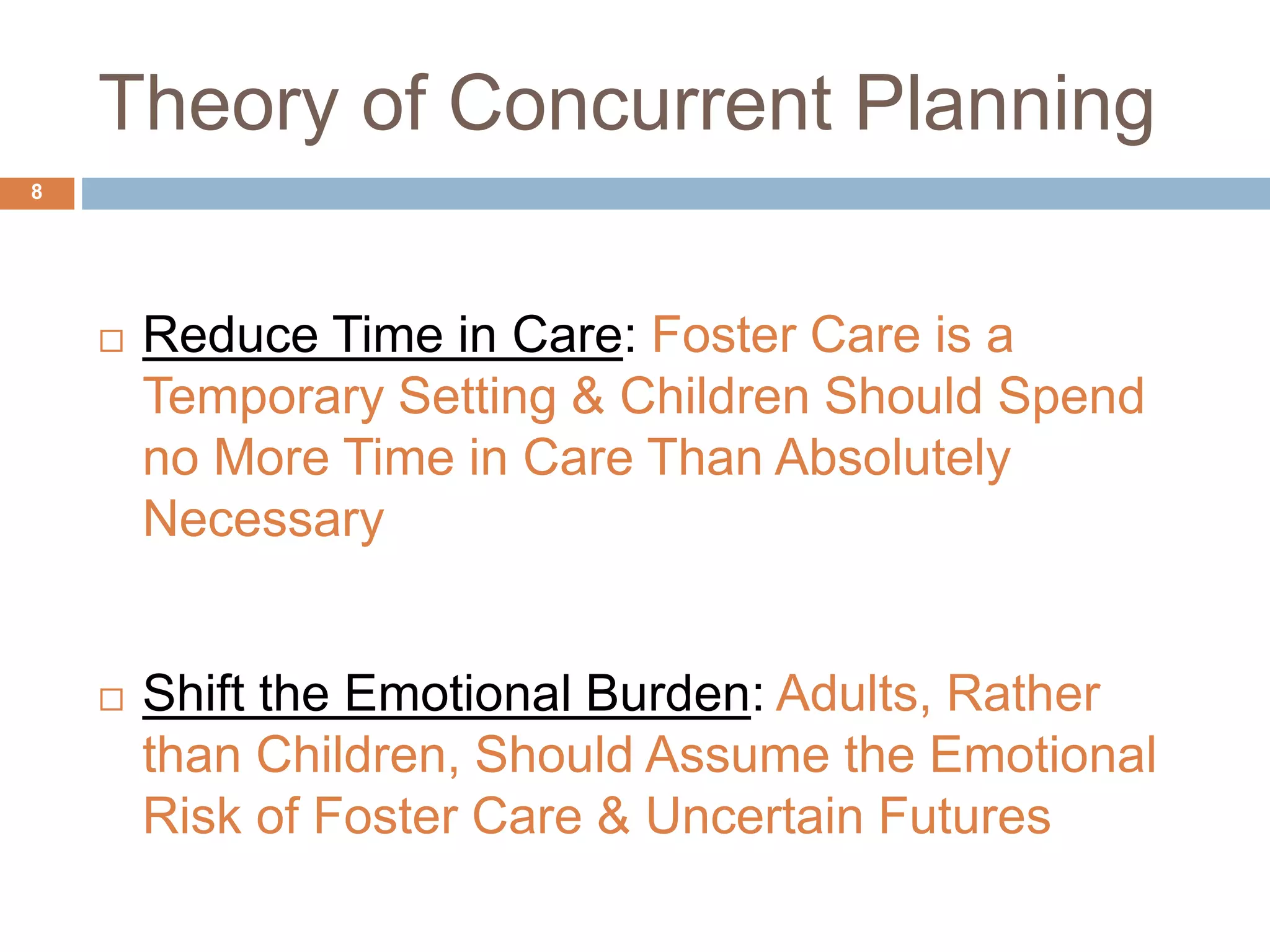 Theory of Concurrent Planning

8

□ Reduce Time in Care: Foster Care is a Temporary Setting & Children Should Spend no More Time in Care Than Absolutely Necessary

□ Shift the Emotional Burden: Adults, Rather than Children, Should Assume the Emotional Risk of Foster Care & Uncertain Futures